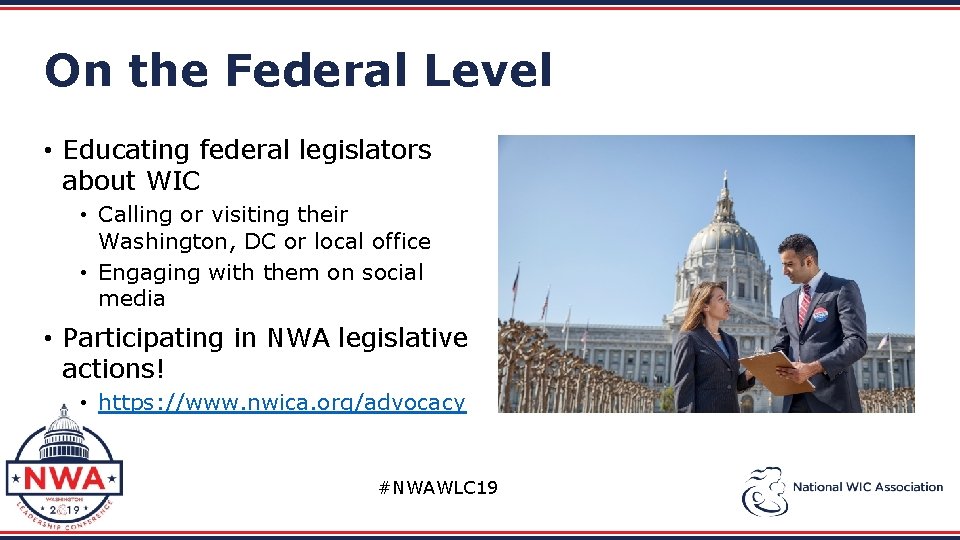 On the Federal Level

• Educating federal legislators about WIC
  • Calling or visiting their Washington, DC or local office
  • Engaging with them on social media

• Participating in NWA legislative actions!
  • https://www.nwica.org/advocacy

NWA
WASHINGTON
2019
LEADERSHIP CONFERENCE

#NWAWLC19

National WIC Association